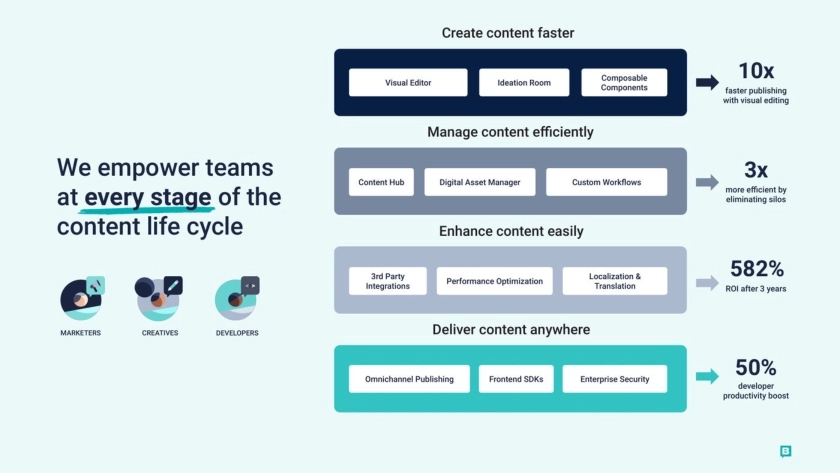 We empower teams at every stage of the content life cycle

MARKETERS
CREATIVES
DEVELOPERS

Create content faster

Visual Editor
Ideation Room
Composable Components

10x
faster publishing with visual editing

Manage content efficiently

Content Hub
Digital Asset Manager
Custom Workflows

3x
more efficient by eliminating silos

Enhance content easily

3rd Party Integrations
Performance Optimization
Localization & Translation

582%
ROI after 3 years

Deliver content anywhere

Omnichannel Publishing
Frontend SDKs
Enterprise Security

50%
developer productivity boost